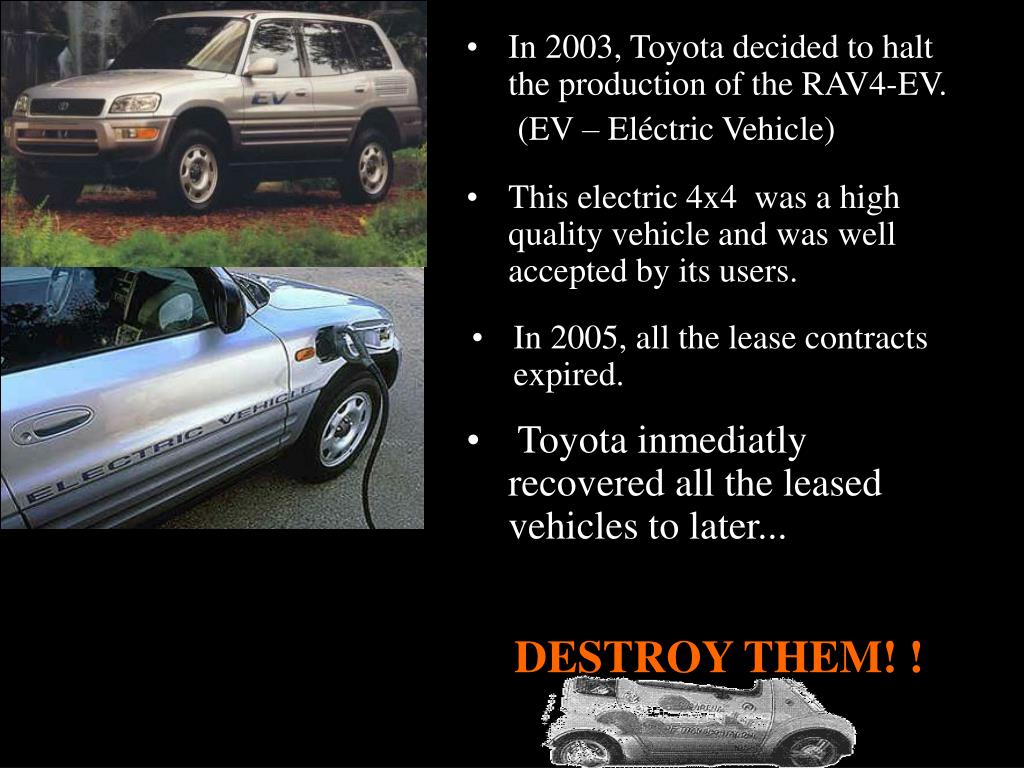 EV

ELECTRIC VEHICLE

• In 2003, Toyota decided to halt the production of the RAV4-EV. (EV – Eléctric Vehicle)

• This electric 4x4 was a high quality vehicle and was well accepted by its users.

• In 2005, all the lease contracts expired.

• Toyota inmediatly recovered all the leased vehicles to later...

DESTROY THEM! !